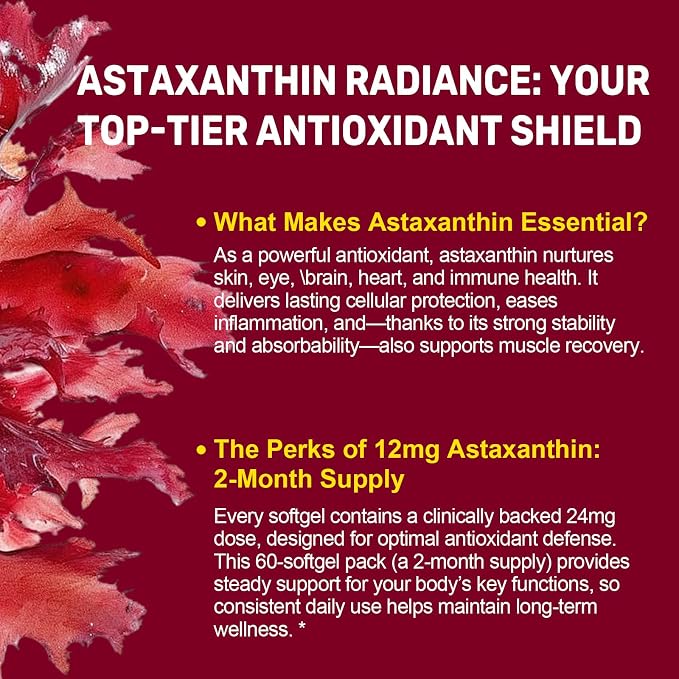 ASTAXANTHIN RADIANCE: YOUR TOP-TIER ANTIOXIDANT SHIELD

• What Makes Astaxanthin Essential?

As a powerful antioxidant, astaxanthin nurtures skin, eye, \brain, heart, and immune health. It delivers lasting cellular protection, eases inflammation, and—thanks to its strong stability and absorbability—also supports muscle recovery.

• The Perks of 12mg Astaxanthin: 2-Month Supply

Every softgel contains a clinically backed 24mg dose, designed for optimal antioxidant defense. This 60-softgel pack (a 2-month supply) provides steady support for your body's key functions, so consistent daily use helps maintain long-term wellness. *